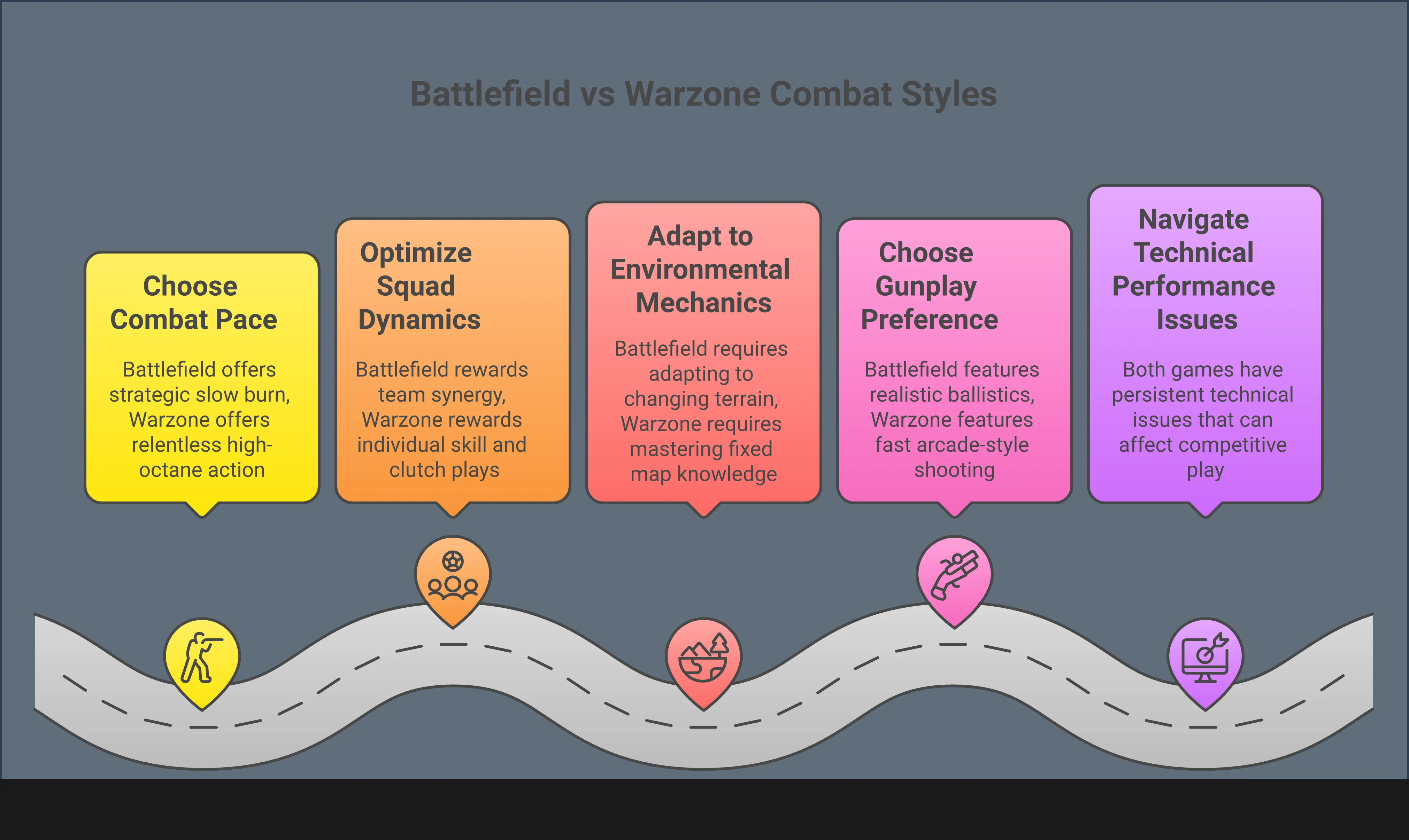 Battlefield vs Warzone Combat Styles

Choose Combat Pace

Battlefield offers strategic slow burn, Warzone offers relentless high-octane action

Optimize Squad Dynamics

Battlefield rewards team synergy, Warzone rewards individual skill and clutch plays

Adapt to Environmental Mechanics

Battlefield requires adapting to changing terrain, Warzone requires mastering fixed map knowledge

Choose Gunplay Preference

Battlefield features realistic ballistics, Warzone features fast arcade-style shooting

Navigate Technical Performance Issues

Both games have persistent technical issues that can affect competitive play